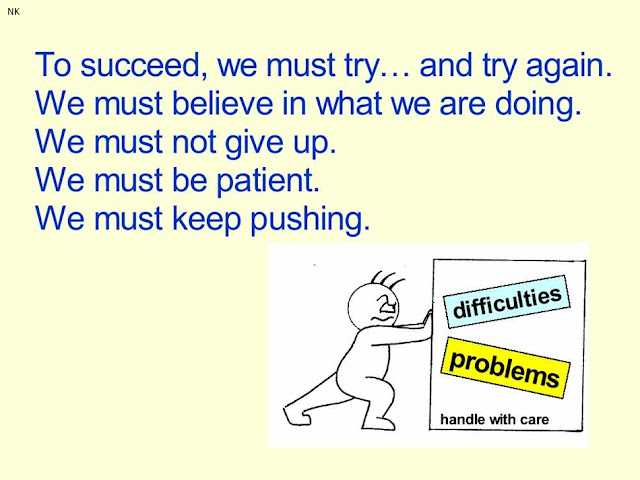 NK

To succeed, we must try… and try again.
We must believe in what we are doing.
We must not give up.
We must be patient.
We must keep pushing.

difficulties

problems

handle with care